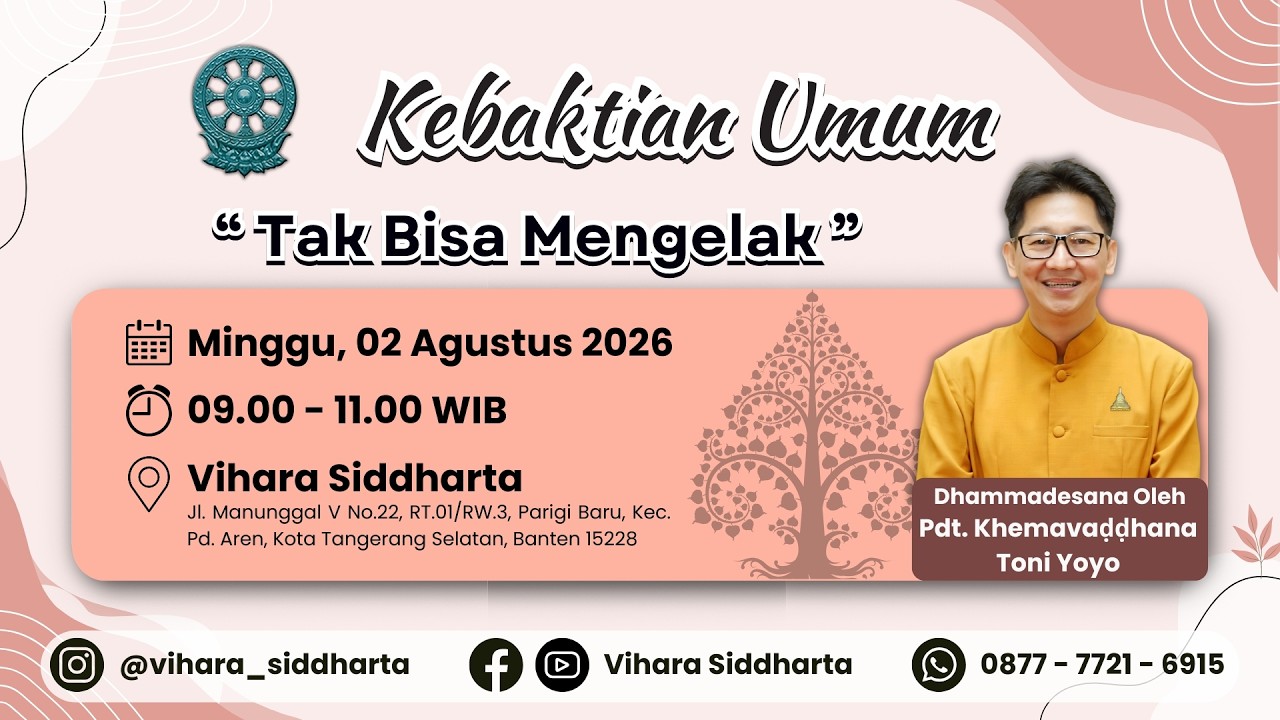 Kebaktian Umum

“ Tak Bisa Mengelak ”

Minggu, 02 Agustus 2026

09.00 - 11.00 WIB

Vihara Siddharta
Jl. Manunggal V No.22, RT.01/RW.3, Parigi Baru, Kec. Pd. Aren, Kota Tangerang Selatan, Banten 15228

Dhammadesana Oleh
Pdt. Khemavaḍḍhana
Toni Yoyo

@vihara_siddharta

Vihara Siddharta

0877 - 7721 - 6915